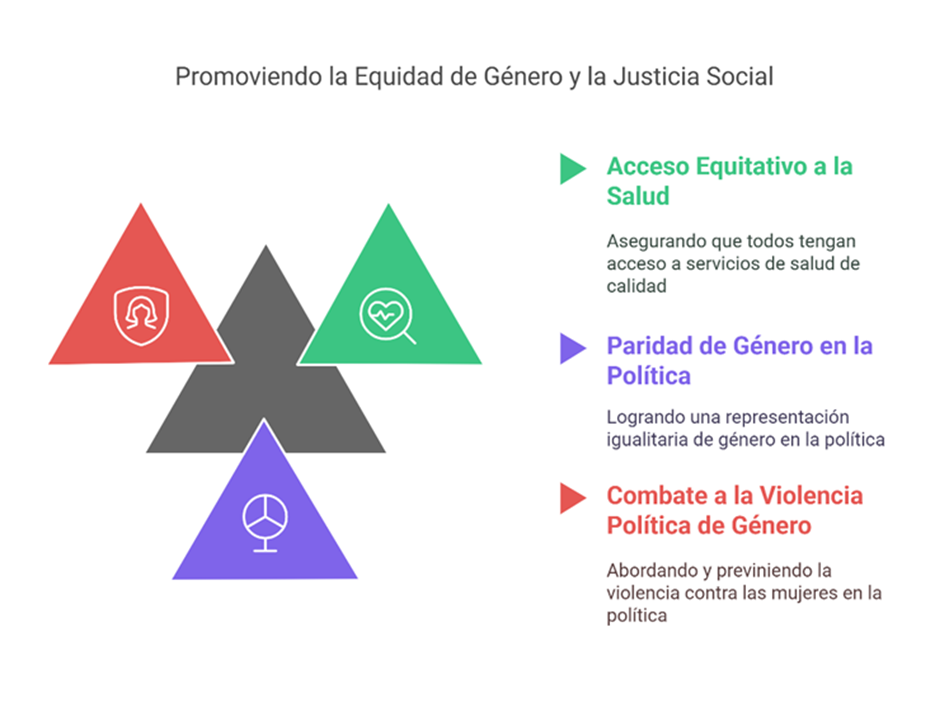 Promoviendo la Equidad de Género y la Justicia Social

Acceso Equitativo a la Salud

Asegurando que todos tengan acceso a servicios de salud de calidad

Paridad de Género en la Política

Logrando una representación igualitaria de género en la política

Combate a la Violencia Política de Género

Abordando y previniendo la violencia contra las mujeres en la política